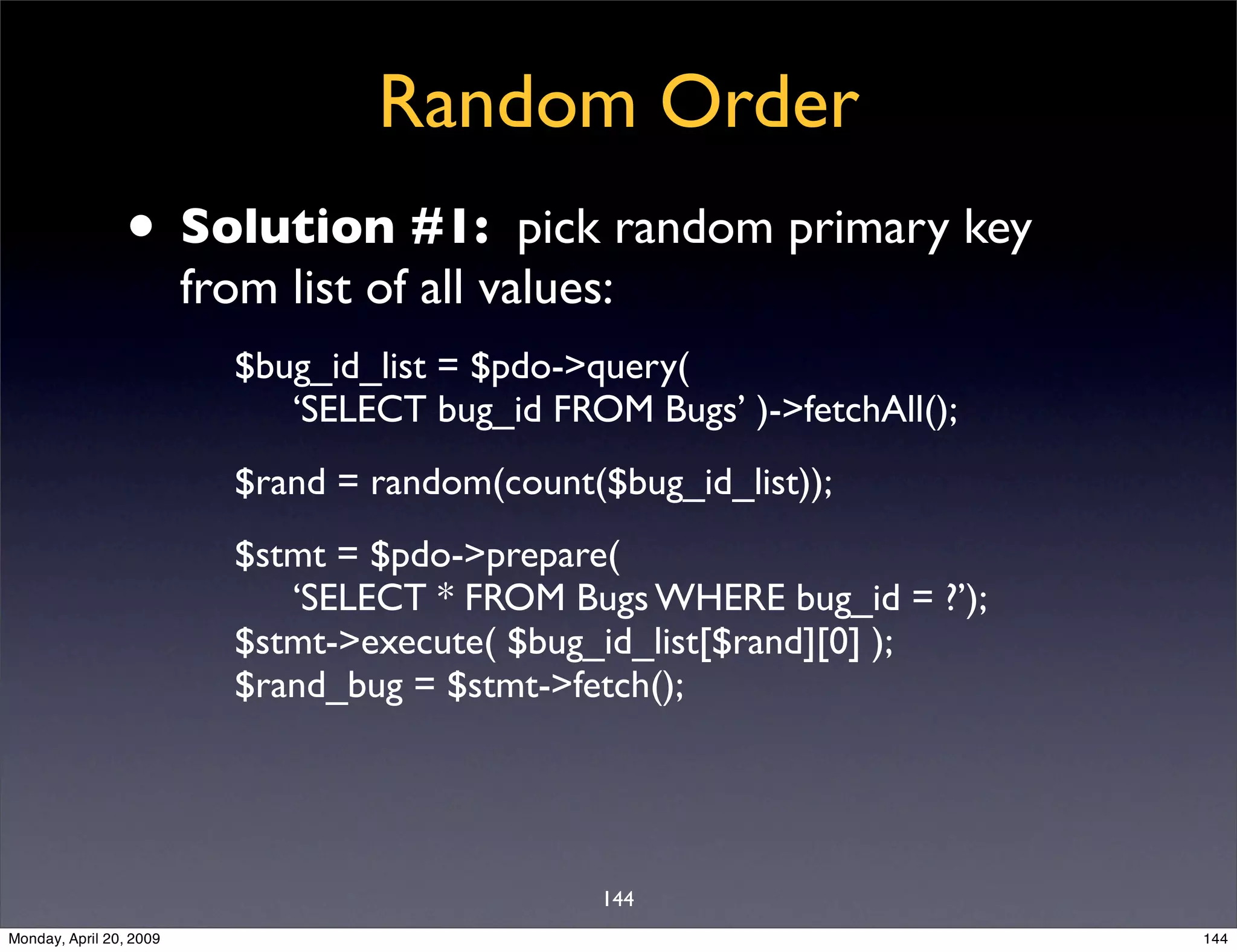 Random Order

• **Solution #1:** pick random primary key from list of all values:

$bug_id_list = $pdo->query(
 ‘SELECT bug_id FROM Bugs’ )->fetchAll();

$rand = random(count($bug_id_list));

$stmt = $pdo->prepare(
 ‘SELECT * FROM Bugs WHERE bug_id = ?’);
$stmt->execute( $bug_id_list[$rand][0] );
$rand_bug = $stmt->fetch();

144

Monday, April 20, 2009

144